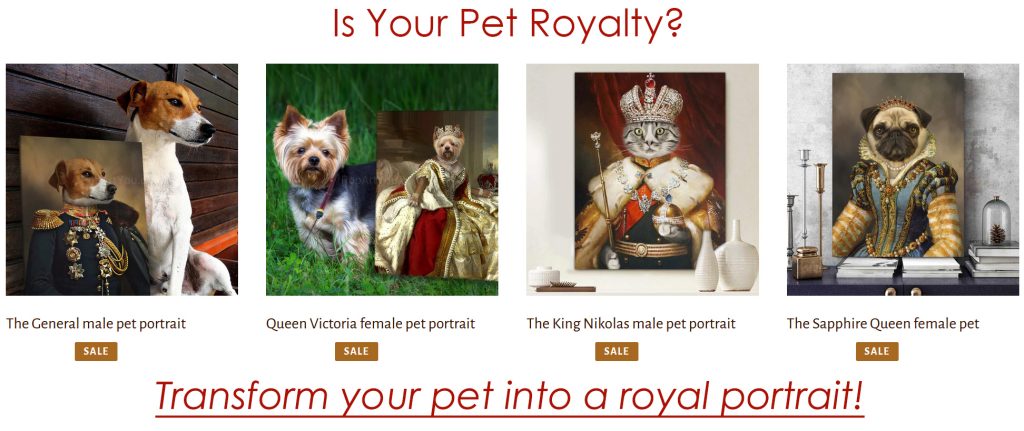 Is Your Pet Royalty?

The General male pet portrait
SALE

Queen Victoria female pet portrait
SALE

The King Nikolas male pet portrait
SALE

The Sapphire Queen female pet
SALE

Transform your pet into a royal portrait!